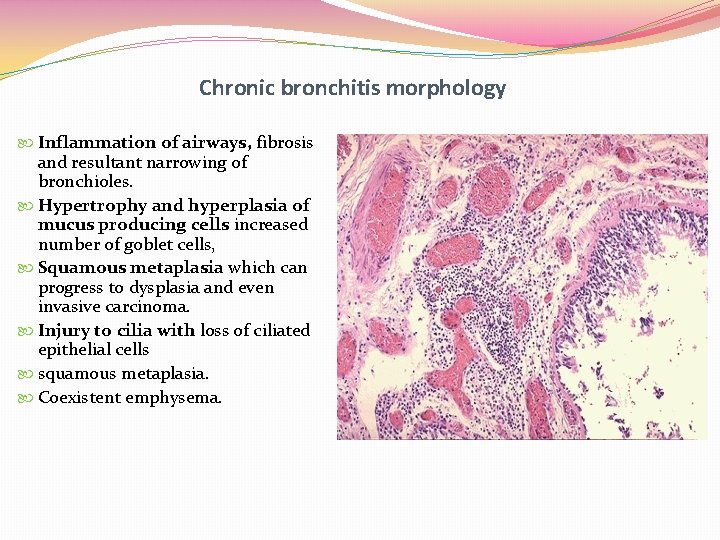 Chronic bronchitis morphology

Inflammation of airways, fibrosis and resultant narrowing of bronchioles.

Hypertrophy and hyperplasia of mucus producing cells increased number of goblet cells,

Squamous metaplasia which can progress to dysplasia and even invasive carcinoma.

Injury to cilia with loss of ciliated epithelial cells

squamous metaplasia.

Coexistent emphysema.